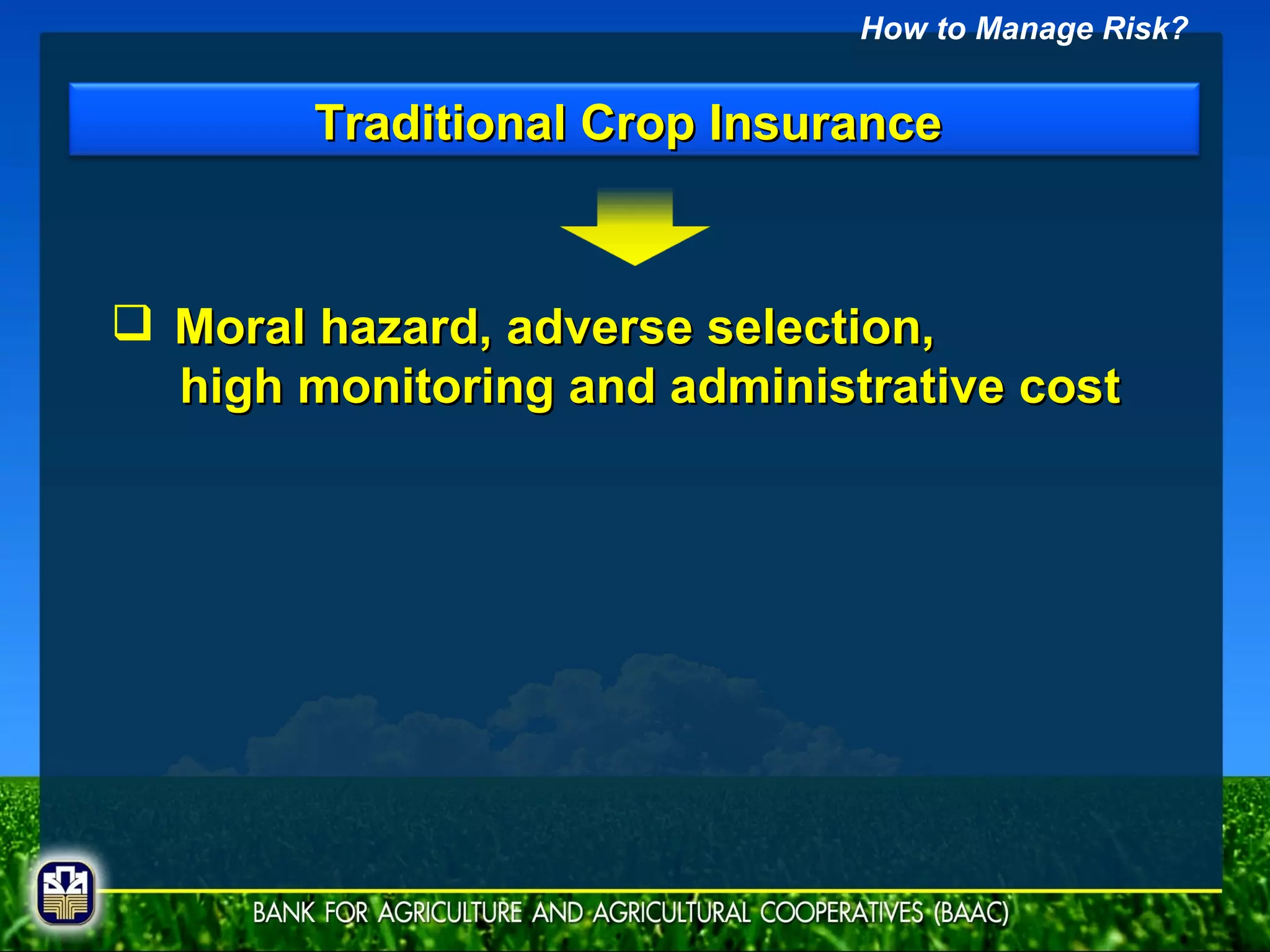 How to Manage Risk?

Traditional Crop Insurance

❑ Moral hazard, adverse selection, high monitoring and administrative cost

BANK FOR AGRICULTURE AND AGRICULTURAL COOPERATIVES (BAAC)